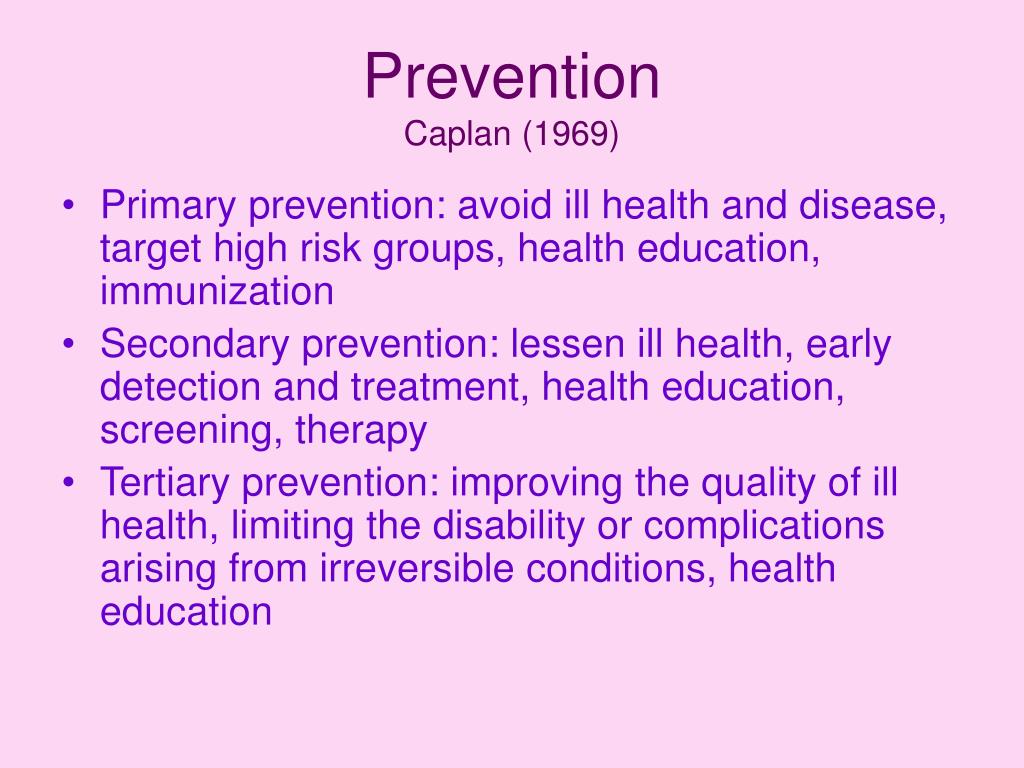 Prevention
Caplan (1969)

• Primary prevention: avoid ill health and disease, target high risk groups, health education, immunization
• Secondary prevention: lessen ill health, early detection and treatment, health education, screening, therapy
• Tertiary prevention: improving the quality of ill health, limiting the disability or complications arising from irreversible conditions, health education